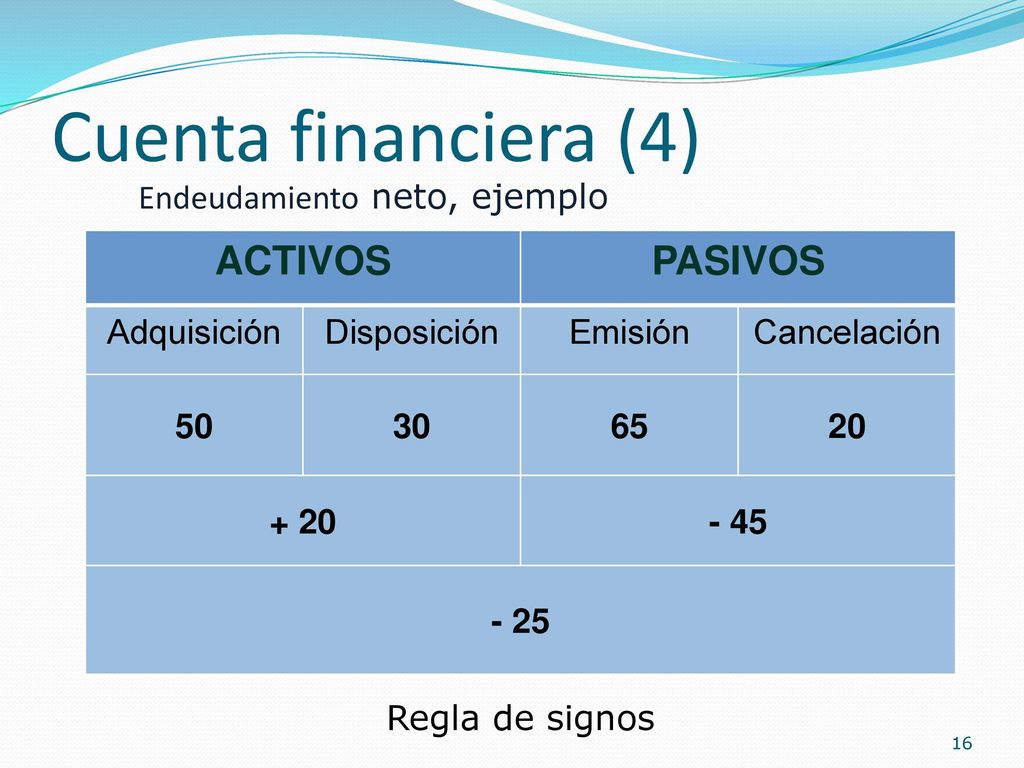 Cuenta financiera (4)

Endeudamiento neto, ejemplo

| ACTIVOS | | PASIVOS | |
|---|---|---|---|
| Adquisición | Disposición | Emisión | Cancelación |
| 50 | 30 | 65 | 20 |
| + 20 | | - 45 | |
| - 25 | | | |

Regla de signos

16